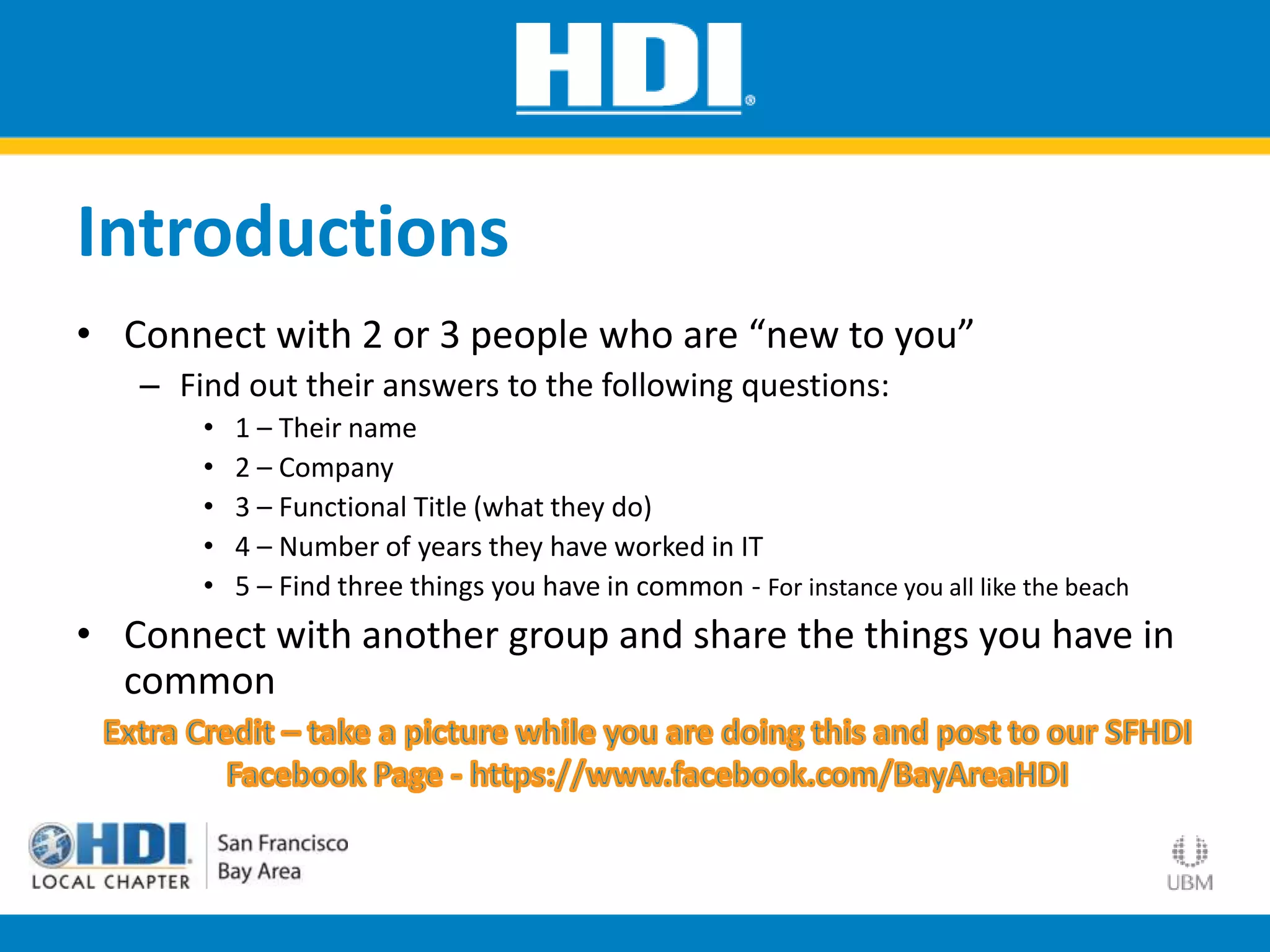 HDI®

Introductions

• Connect with 2 or 3 people who are “new to you”
– Find out their answers to the following questions:
• 1 – Their name
• 2 – Company
• 3 – Functional Title (what they do)
• 4 – Number of years they have worked in IT
• 5 – Find three things you have in common - For instance you all like the beach
• Connect with another group and share the things you have in common

Extra Credit – take a picture while you are doing this and post to our SFHDI Facebook Page - https://www.facebook.com/BayAreaHDI

HDI LOCAL CHAPTER San Francisco Bay Area

UBM